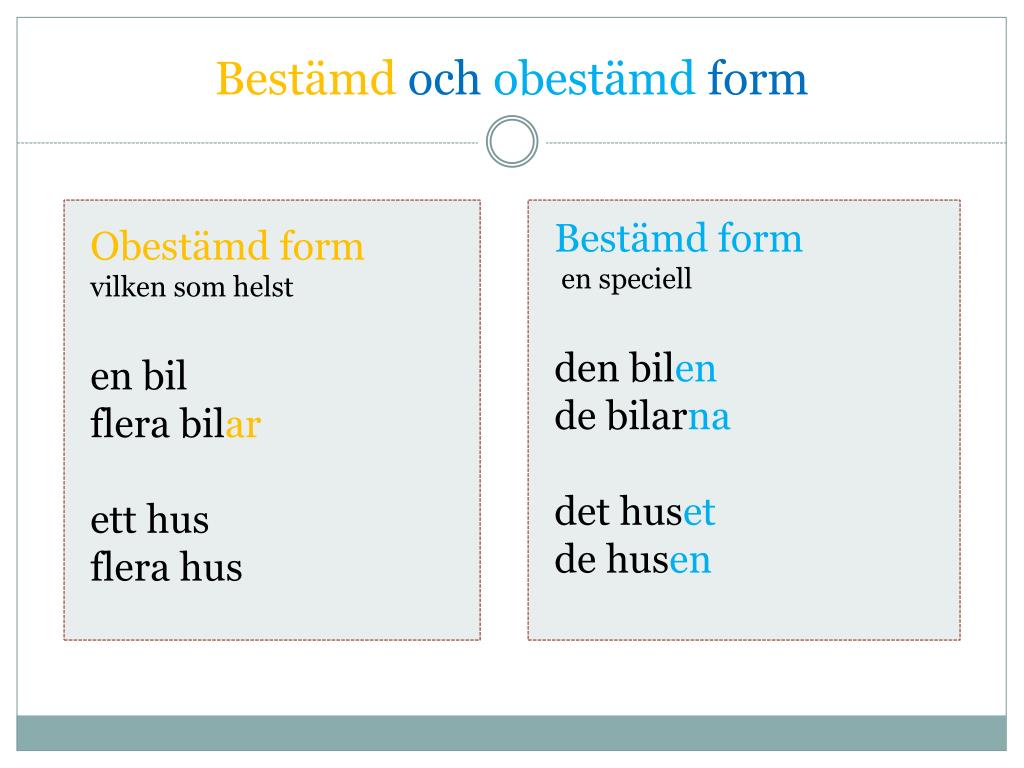 Bestämd och obestämd form

Obestämd form
vilken som helst

en bil
flera bilar

ett hus
flera hus

Bestämd form
en speciell

den bilen
de bilarna

det huset
de husen